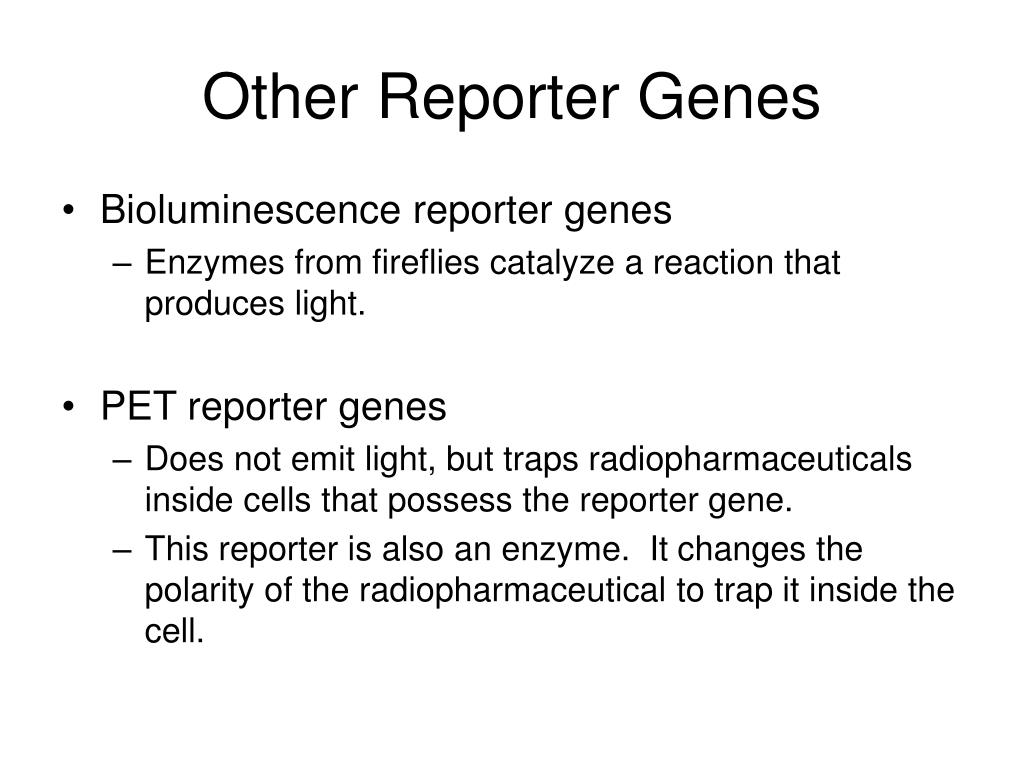 Other Reporter Genes

• Bioluminescence reporter genes
– Enzymes from fireflies catalyze a reaction that produces light.

• PET reporter genes
– Does not emit light, but traps radiopharmaceuticals inside cells that possess the reporter gene.
– This reporter is also an enzyme. It changes the polarity of the radiopharmaceutical to trap it inside the cell.